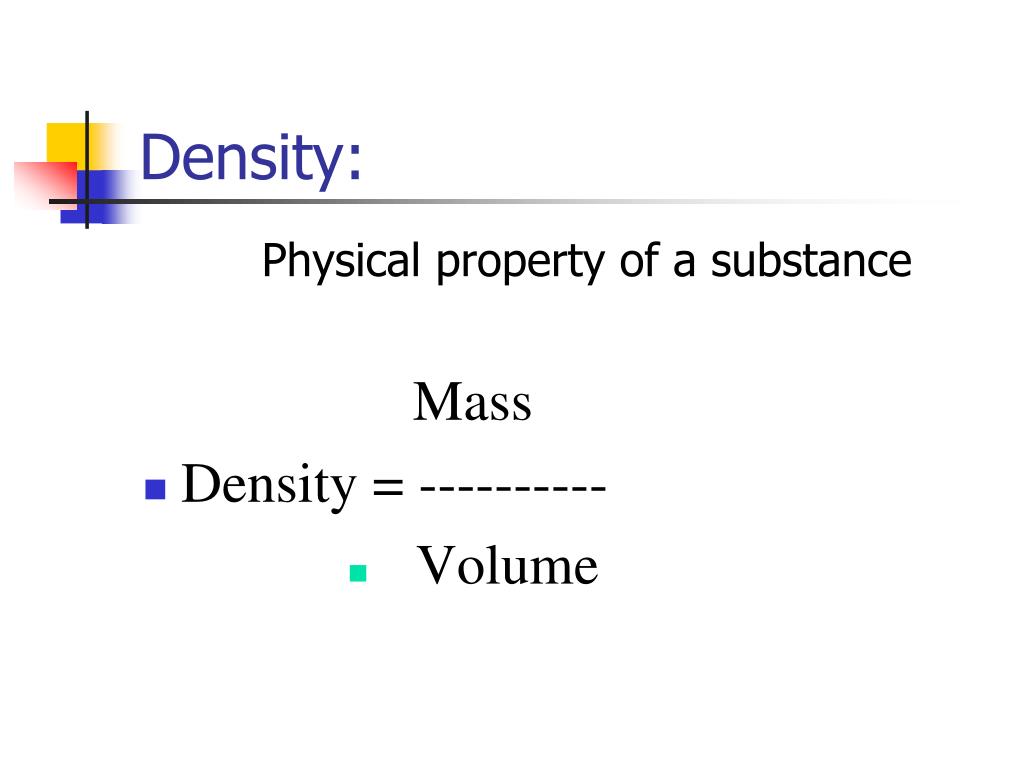 Density:

Physical property of a substance

Mass

Density = ----------

Volume